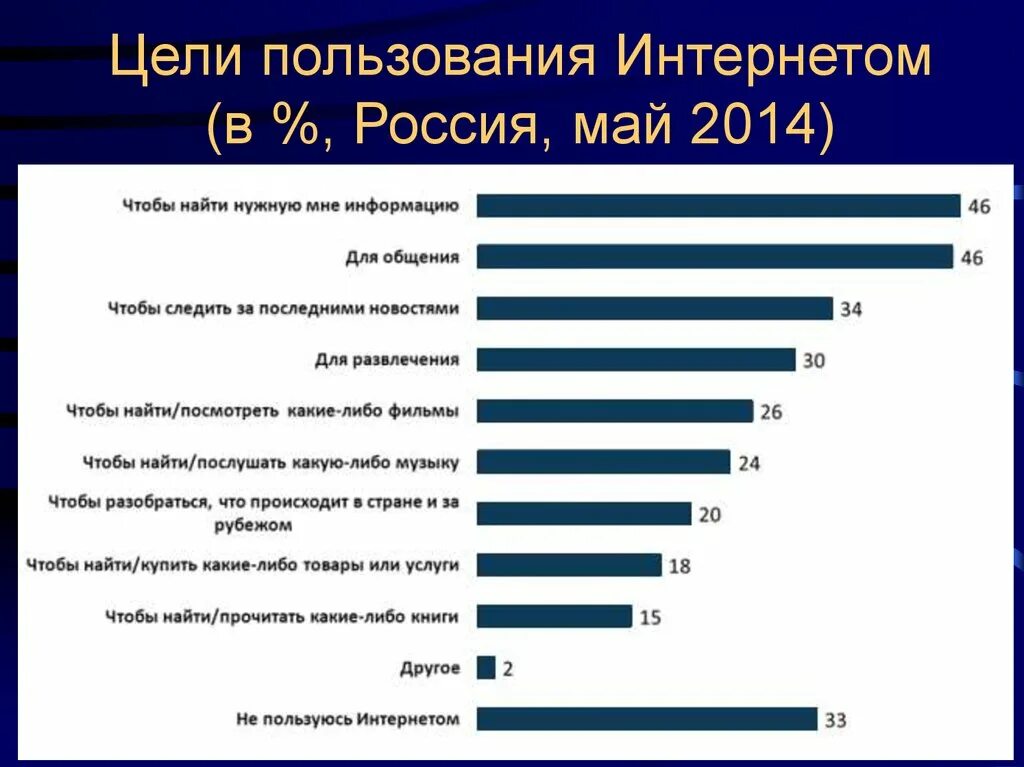 Цели пользования Интернетом (в %, Россия, май 2014)

Чтобы найти нужную мне информацию 46
Для общения 46
Чтобы следить за последними новостями 34
Для развлечения 30
Чтобы найти/посмотреть какие-либо фильмы 26
Чтобы найти/послушать какую-либо музыку 24
Чтобы разобраться, что происходит в стране и за рубежом 20
Чтобы найти/купить какие-либо товары или услуги 18
Чтобы найти/прочитать какие-либо книги 15
Другое 2
Не пользуюсь Интернетом 33